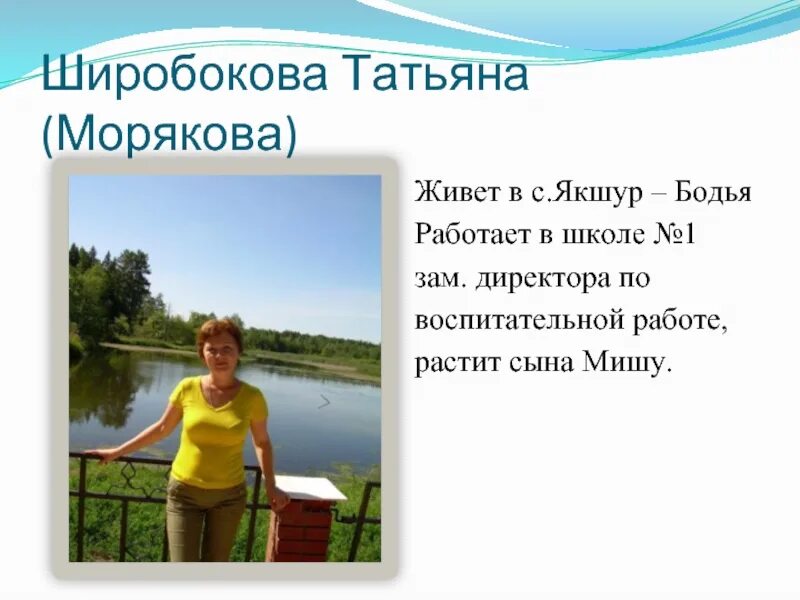 Широбокова Татьяна (Морякова)

Живет в с.Якшур – Бодья
Работает в школе №1
зам. директора по воспитательной работе,
растит сына Мишу.